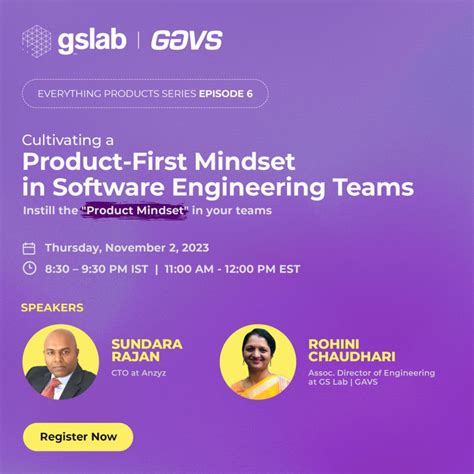 gslab | GAVS

EVERYTHING PRODUCTS SERIES EPISODE 6

Cultivating a
Product-First Mindset in Software Engineering Teams
Instill the "Product Mindset" in your teams

Thursday, November 2, 2023
8:30 – 9:30 PM IST | 11:00 AM - 12:00 PM EST

SPEAKERS

SUNDARA RAJAN
CTO at Anzyz

ROHINI CHAUDHARI
Assoc. Director of Engineering at GS Lab | GAVS

Register Now